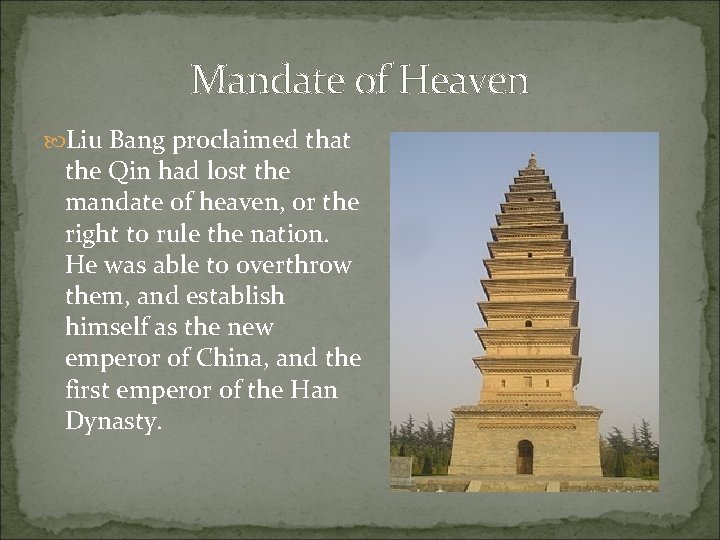 Mandate of Heaven

Liu Bang proclaimed that the Qin had lost the mandate of heaven, or the right to rule the nation. He was able to overthrow them, and establish himself as the new emperor of China, and the first emperor of the Han Dynasty.